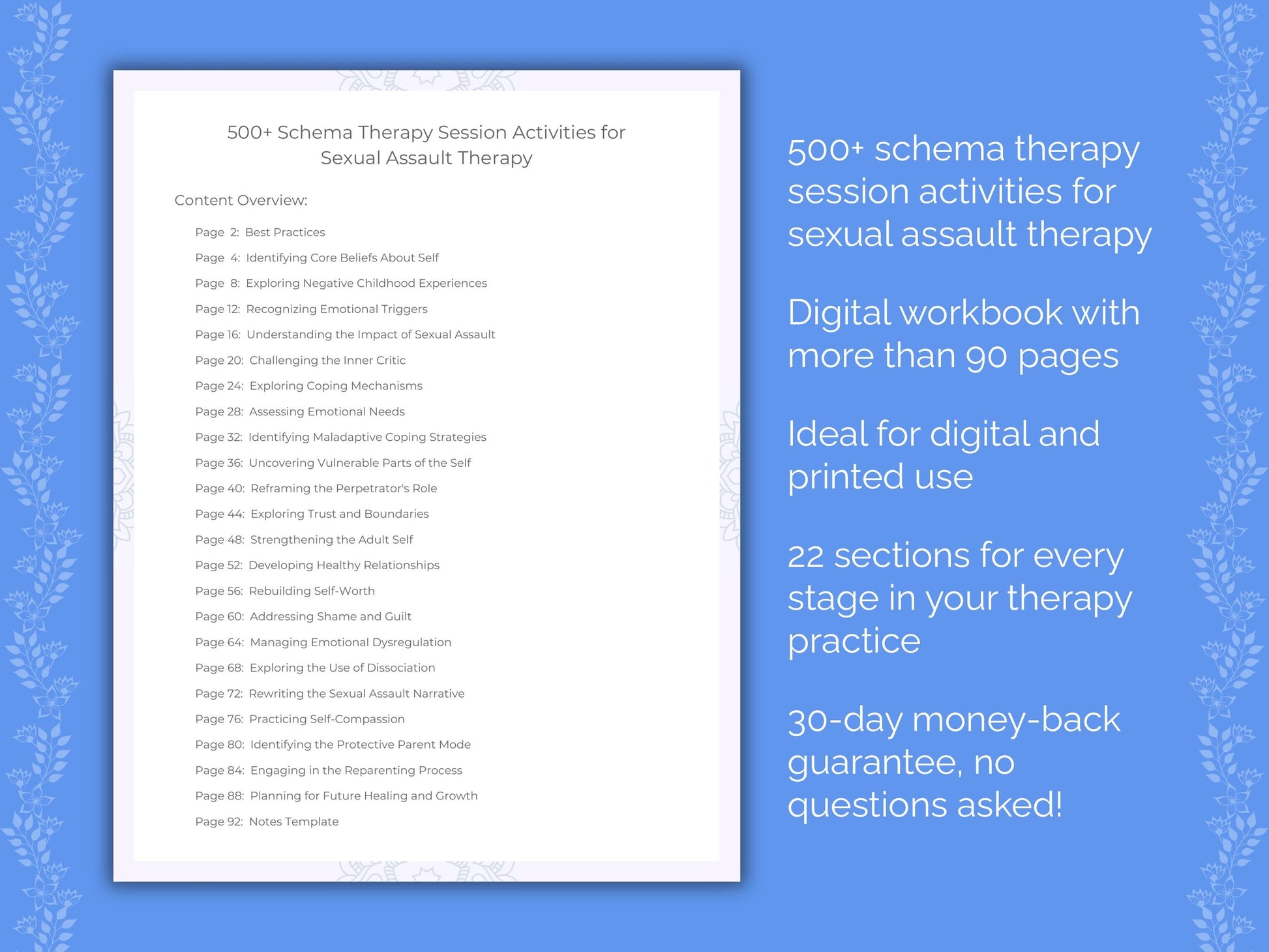 500+ Schema Therapy Session Activities for Sexual Assault Therapy

Content Overview:

Page 2: Best Practices
Page 4: Identifying Core Beliefs About Self
Page 8: Exploring Negative Childhood Experiences
Page 12: Recognizing Emotional Triggers
Page 16: Understanding the Impact of Sexual Assault
Page 20: Challenging the Inner Critic
Page 24: Exploring Coping Mechanisms
Page 28: Assessing Emotional Needs
Page 32: Identifying Maladaptive Coping Strategies
Page 36: Uncovering Vulnerable Parts of the Self
Page 40: Reframing the Perpetrator's Role
Page 44: Exploring Trust and Boundaries
Page 48: Strengthening the Adult Self
Page 52: Developing Healthy Relationships
Page 56: Rebuilding Self-Worth
Page 60: Addressing Shame and Guilt
Page 64: Managing Emotional Dysregulation
Page 68: Exploring the Use of Dissociation
Page 72: Rewriting the Sexual Assault Narrative
Page 76: Practicing Self-Compassion
Page 80: Identifying the Protective Parent Mode
Page 84: Engaging in the Reparenting Process
Page 88: Planning for Future Healing and Growth
Page 92: Notes Template

500+ schema therapy session activities for sexual assault therapy

Digital workbook with more than 90 pages

Ideal for digital and printed use

22 sections for every stage in your therapy practice

30-day money-back guarantee, no questions asked!